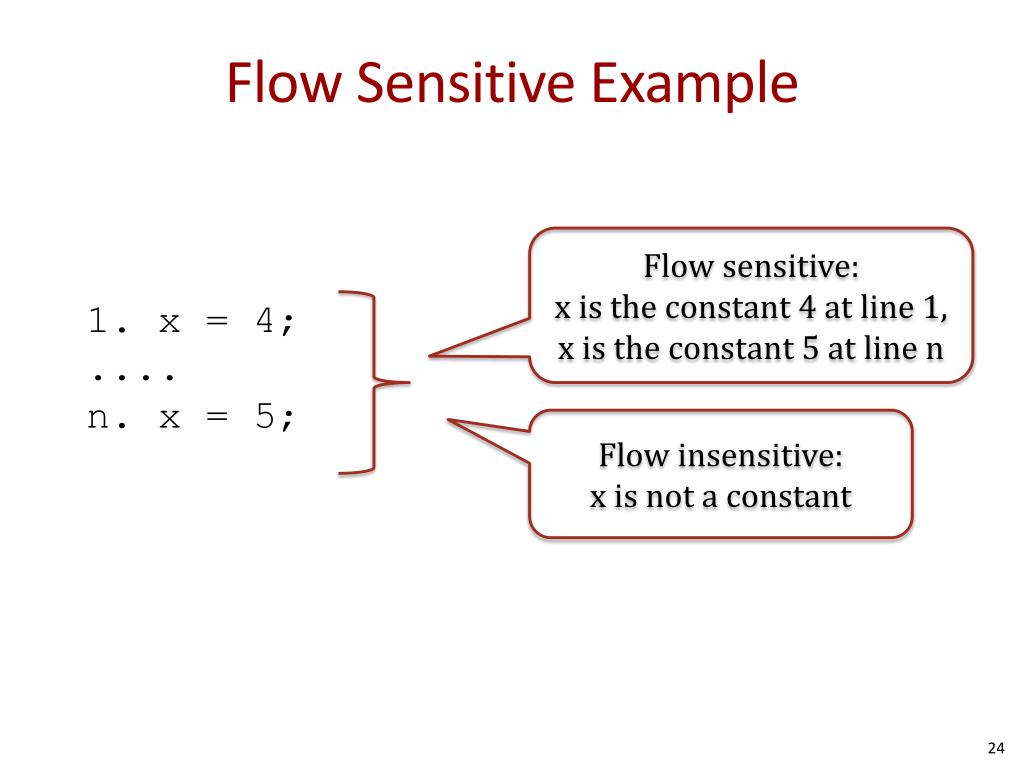 Flow Sensitive Example

1. x = 4;
....
n. x = 5;

Flow sensitive:
x is the constant 4 at line 1,
x is the constant 5 at line n

Flow insensitive:
x is not a constant

24